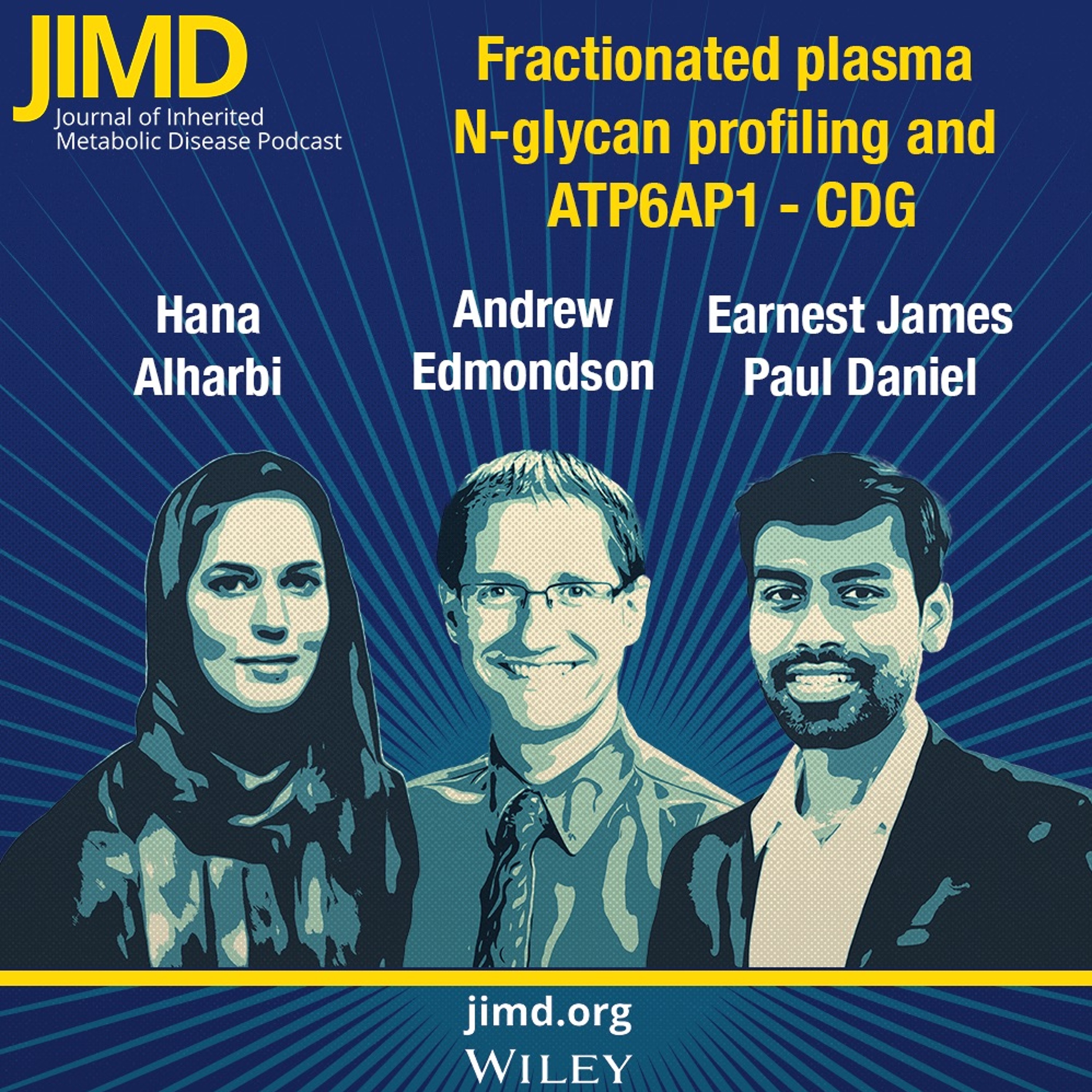 JIMD
Journal of Inherited Metabolic Disease Podcast

Fractionated plasma N-glycan profiling and ATP6AP1 - CDG

Hana Alharbi

Andrew Edmondson

Earnest James Paul Daniel

jimd.org

WILEY